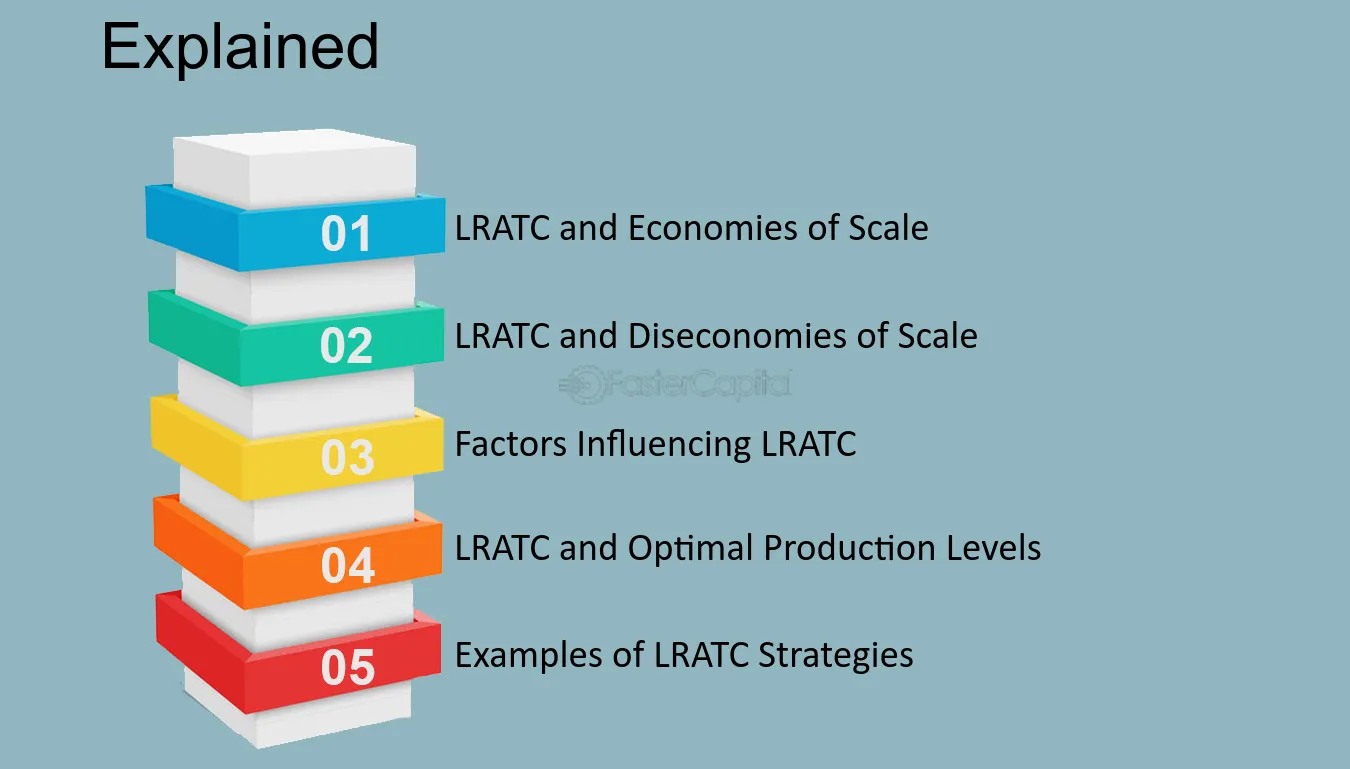 Explained

01 LRATC and Economies of Scale

02 LRATC and Diseconomies of Scale

03 Factors Influencing LRATC

04 LRATC and Optimal Production Levels

05 Examples of LRATC Strategies

FasterCapital